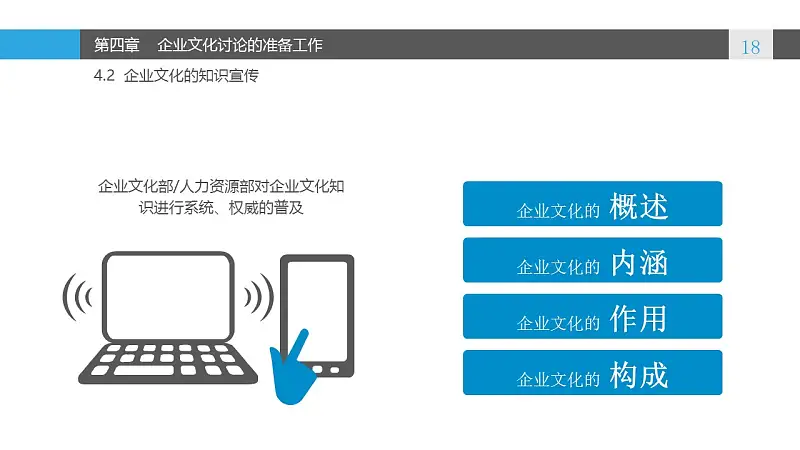 第四章　企业文化讨论的准备工作

18

4.2 企业文化的知识宣传

企业文化部/人力资源部对企业文化知识进行系统、权威的普及

企业文化的 概述

企业文化的 内涵

企业文化的 作用

企业文化的 构成